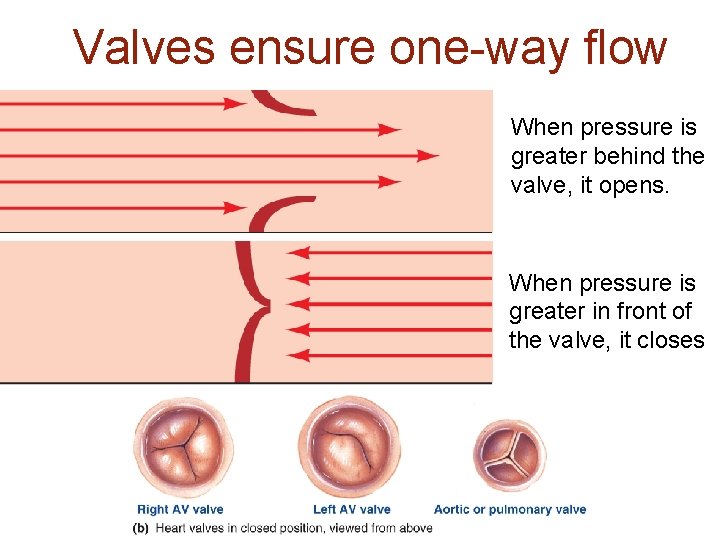 Valves ensure one-way flow

When pressure is greater behind the valve, it opens.

When pressure is greater in front of the valve, it closes

Right AV valve

Left AV valve

Aortic or pulmonary valve

(b) Heart valves in closed position, viewed from above